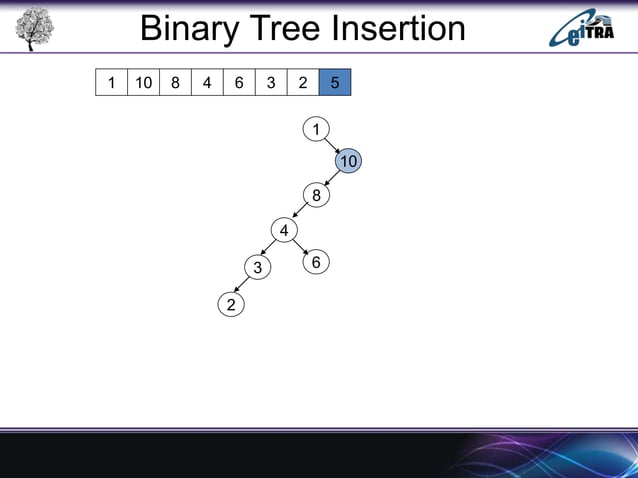 Binary Tree Insertion

eiTRA

| 1 | 10 | 8 | 4 | 6 | 3 | 2 | 5 |
|---|---|---|---|---|---|---|---|

1
10
8
4
3
6
2